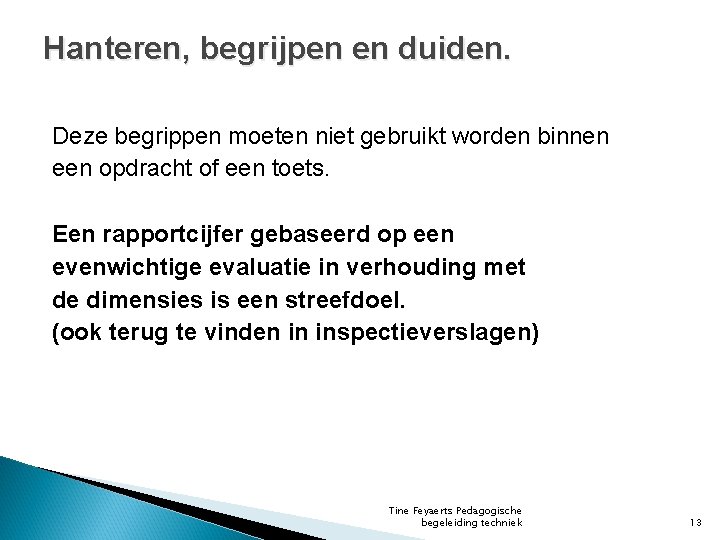 Hanteren, begrijpen en duiden.

Deze begrippen moeten niet gebruikt worden binnen een opdracht of een toets.

Een rapportcijfer gebaseerd op een evenwichtige evaluatie in verhouding met de dimensies is een streefdoel.
(ook terug te vinden in inspectieverslagen)

Tine Feyaerts Pedagogische begeleiding techniek

13